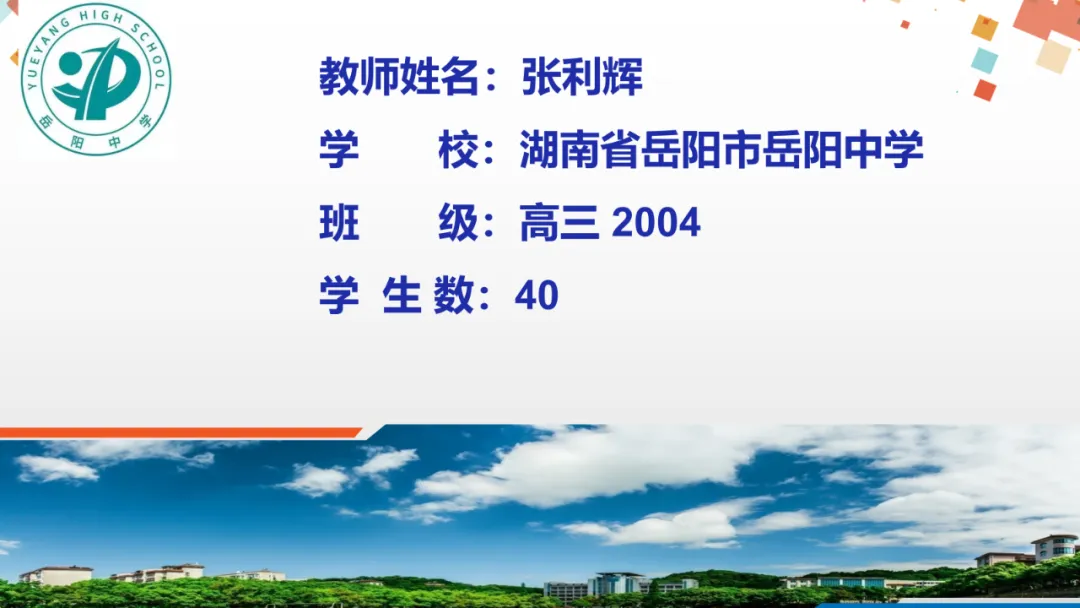 YUEYANG HIGH SCHOOL
岳阳中学

教师姓名：张利辉
学　　校：湖南省岳阳市岳阳中学
班　　级：高三 2004
学 生 数：40